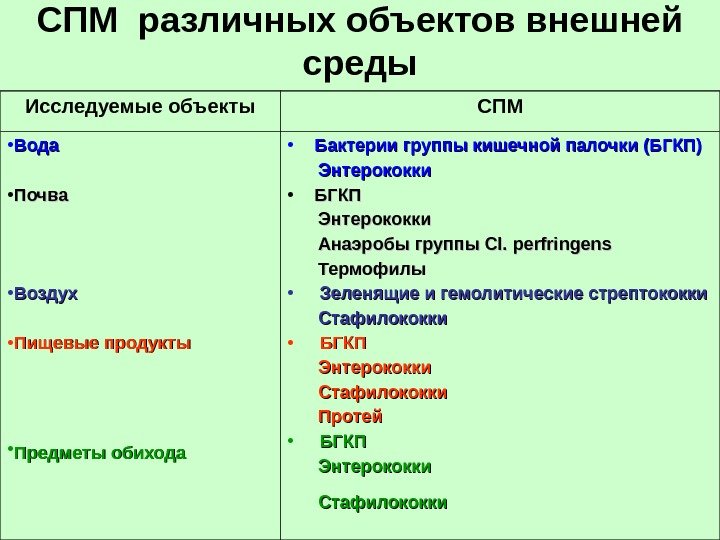 СПМ различных объектов внешней среды

| Исследуемые объекты | СПМ |
|---|---|
| •Вода | • Бактерии группы кишечной палочки (БГКП) Энтерококки |
| •Почва | • БГКП Энтерококки Анаэробы группы Cl. perfringens Термофилы |
| •Воздух | • Зеленящие и гемолитические стрептококки Стафилококки |
| •Пищевые продукты | • БГКП Энтерококки Стафилококки Протей |
| •Предметы обихода | • БГКП Энтерококки Стафилококки |